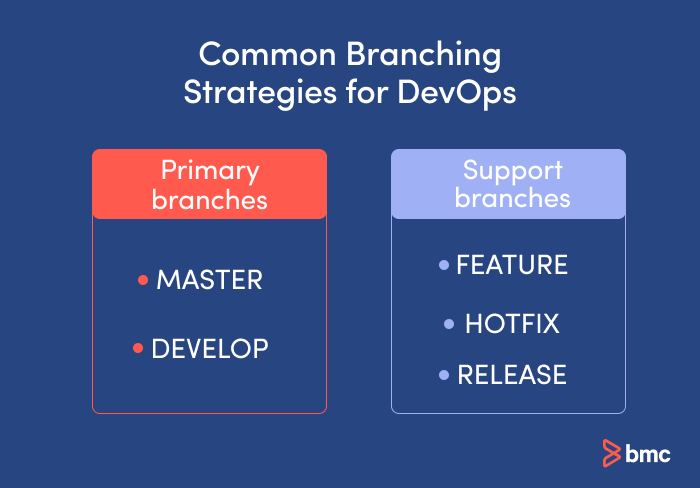 Common Branching Strategies for DevOps

Primary branches

• MASTER
• DEVELOP

Support branches

• FEATURE
• HOTFIX
• RELEASE

bmc